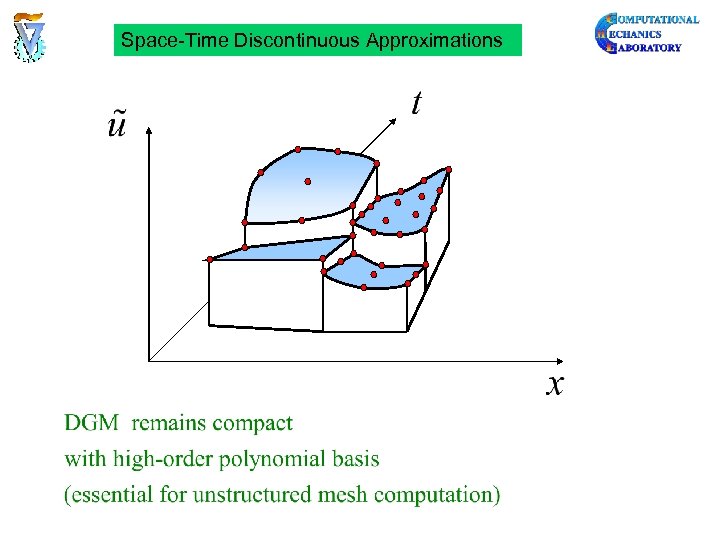 Space-Time Discontinuous Approximations

COMPUTATIONAL
MECHANICS
LABORATORY

$\tilde{u}$

$t$

$x$

DGM remains compact
with high-order polynomial basis
(essential for unstructured mesh computation)